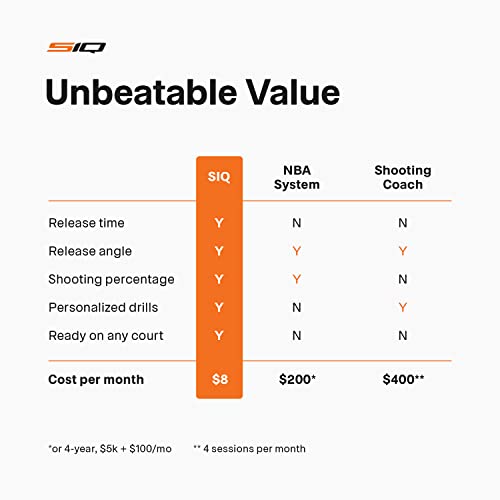 SIQ

Unbeatable Value

| | SIQ | NBA System | Shooting Coach |
|---|---|---|---|
| Release time | Y | N | N |
| Release angle | Y | Y | Y |
| Shooting percentage | Y | Y | N |
| Personalized drills | Y | N | Y |
| Ready on any court | Y | N | N |
| Cost per month | $8 | $200* | $400** |

*or 4-year, $5k + $100/mo ** 4 sessions per month